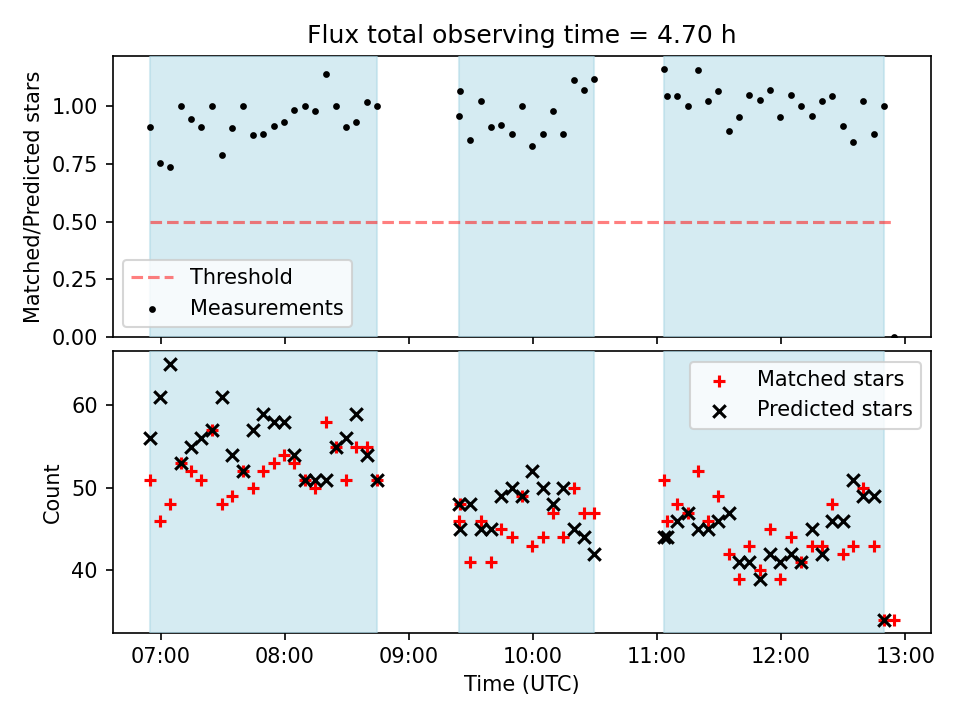 Flux total observing time = 4.70 h

Matched/Predicted stars

1.00
0.75
0.50
0.25
0.00

Threshold
Measurements

Count

60
50
40

Matched stars
Predicted stars

07:00
08:00
09:00
10:00
11:00
12:00
13:00

Time (UTC)